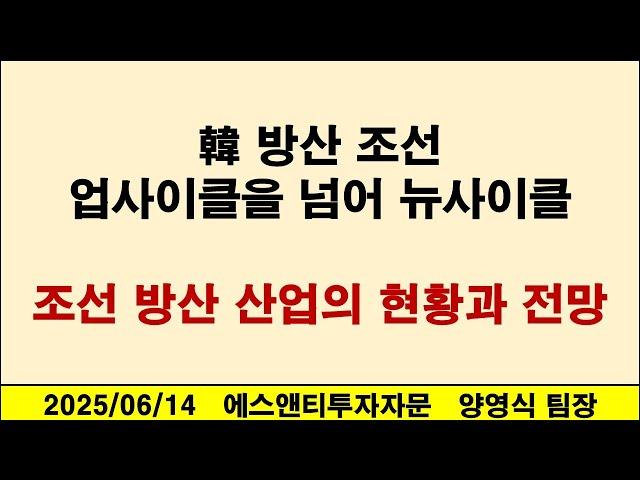 韓 방산 조선
업사이클을 넘어 뉴사이클

조선 방산 산업의 현황과 전망

2025/06/14 에스앤티투자자문 양영식 팀장